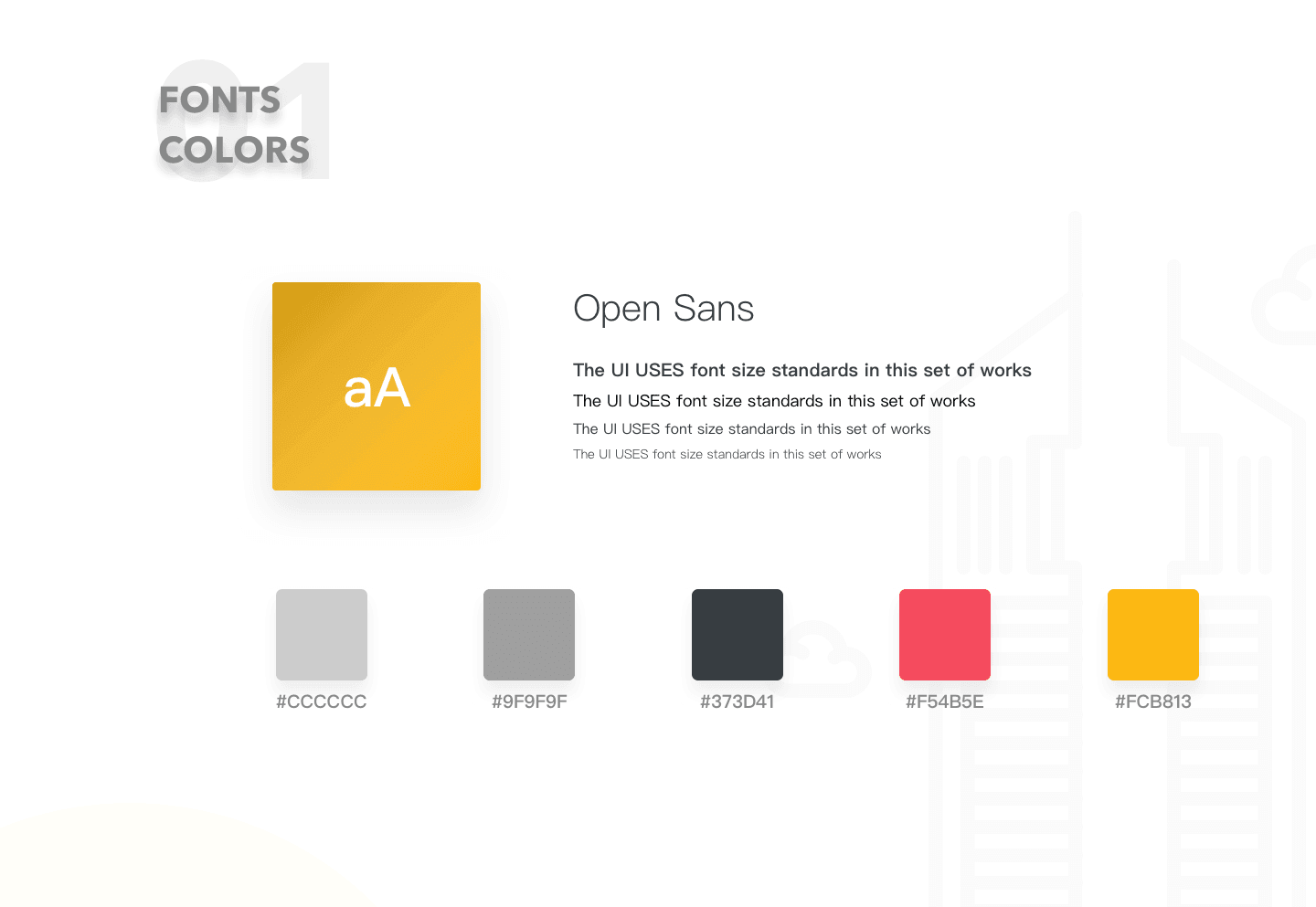 01
FONTS
COLORS

aA

Open Sans

The UI USES font size standards in this set of works
The UI USES font size standards in this set of works
The UI USES font size standards in this set of works
The UI USES font size standards in this set of works

#CCCCCC
#9F9F9F
#373D41
#F54B5E
#FCB813